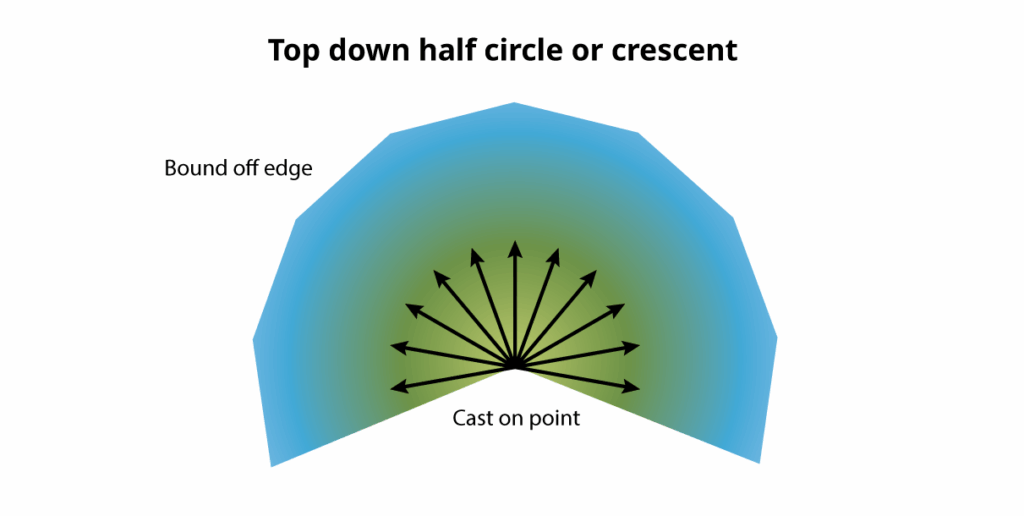 Top down half circle or crescent

Bound off edge

Cast on point